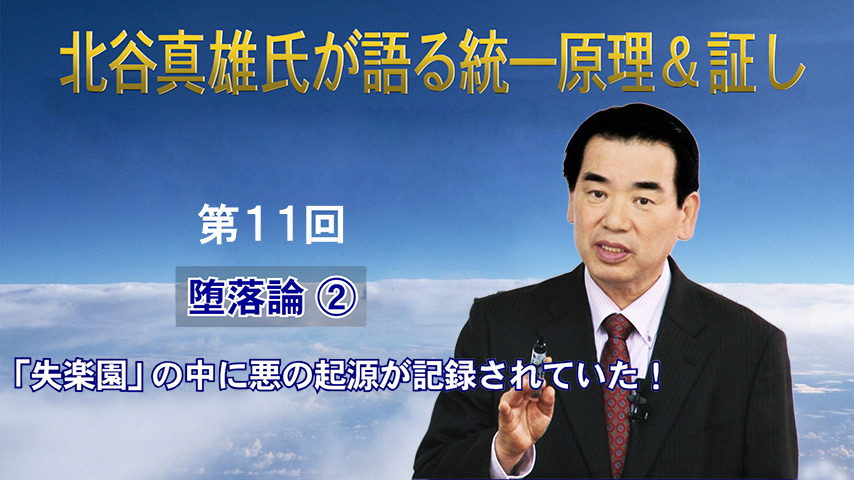 北谷真雄氏が語る統一原理＆証し

第11回

堕落論 ②

「失楽園」の中に悪の起源が記録されていた！